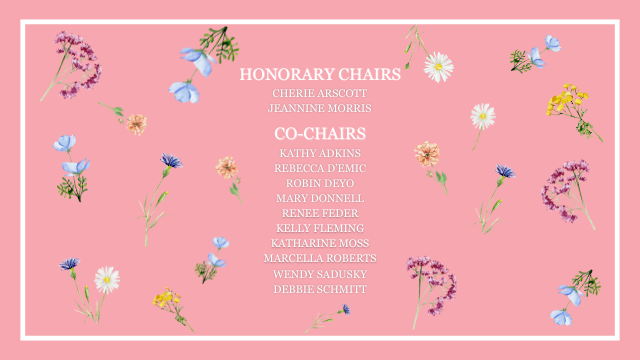 HONORARY CHAIRS
CHERIE ARSCOTT
JEANNINE MORRIS

CO-CHAIRS
KATHY ADKINS
REBECCA D'EMIC
ROBIN DEYO
MARY DONNELL
RENEE FEDER
KELLY FLEMING
KATHARINE MOSS
MARCELLA ROBERTS
WENDY SADUSKY
DEBBIE SCHMITT